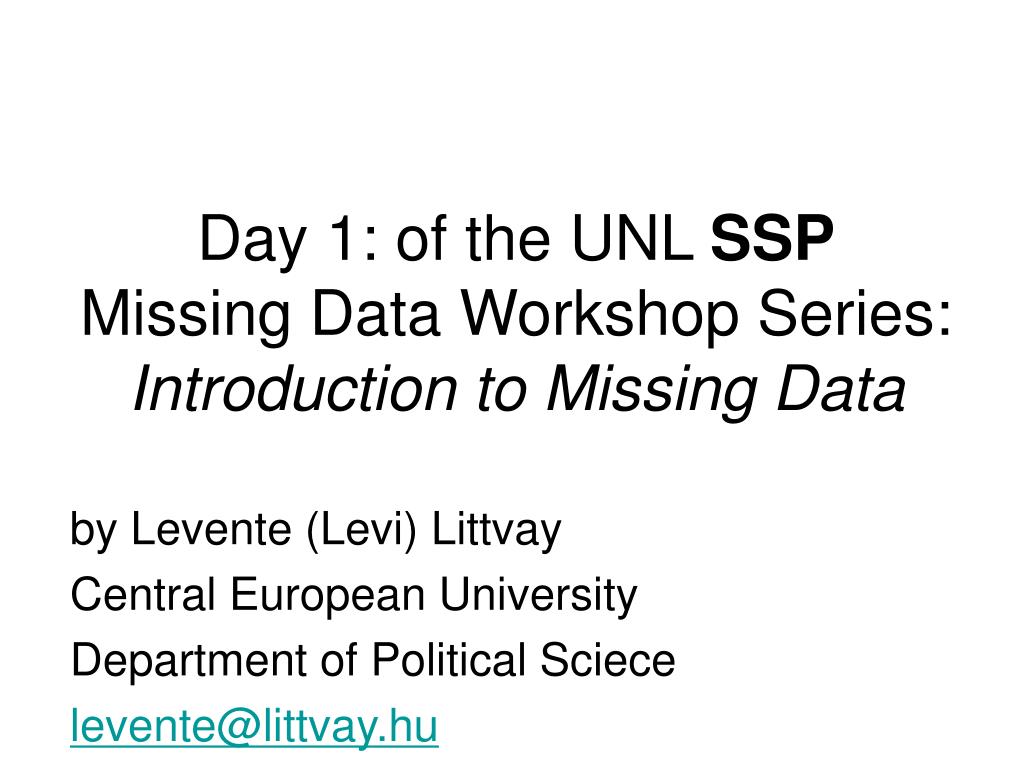 Day 1: of the UNL SSP
Missing Data Workshop Series:
Introduction to Missing Data

by Levente (Levi) Littvay
Central European University
Department of Political Sciece
levente@littvay.hu